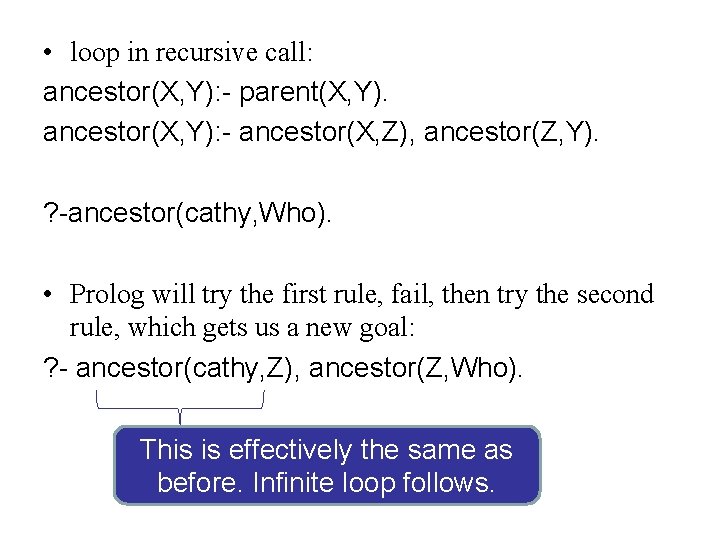 • loop in recursive call:

ancestor(X,Y):- parent(X,Y).

ancestor(X,Y):- ancestor(X,Z), ancestor(Z,Y).

?-ancestor(cathy,Who).

• Prolog will try the first rule, fail, then try the second rule, which gets us a new goal:

?- ancestor(cathy,Z), ancestor(Z,Who).

This is effectively the same as before. Infinite loop follows.